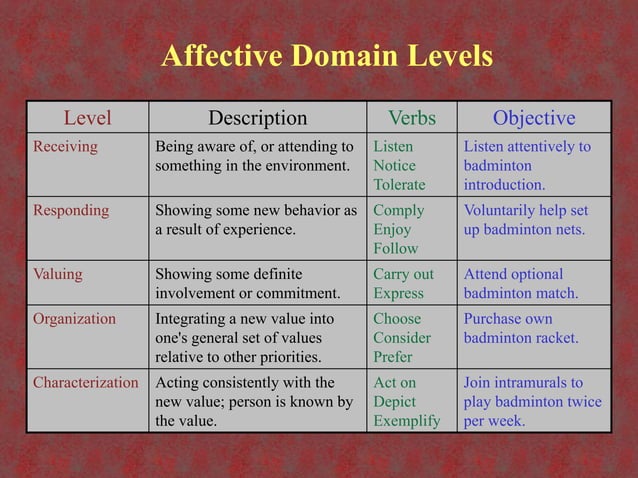 Affective Domain Levels

| Level | Description | Verbs | Objective |
|---|---|---|---|
| Receiving | Being aware of, or attending to something in the environment. | Listen Notice Tolerate | Listen attentively to badminton introduction. |
| Responding | Showing some new behavior as a result of experience. | Comply Enjoy Follow | Voluntarily help set up badminton nets. |
| Valuing | Showing some definite involvement or commitment. | Carry out Express | Attend optional badminton match. |
| Organization | Integrating a new value into one's general set of values relative to other priorities. | Choose Consider Prefer | Purchase own badminton racket. |
| Characterization | Acting consistently with the new value; person is known by the value. | Act on Depict Exemplify | Join intramurals to play badminton twice per week. |